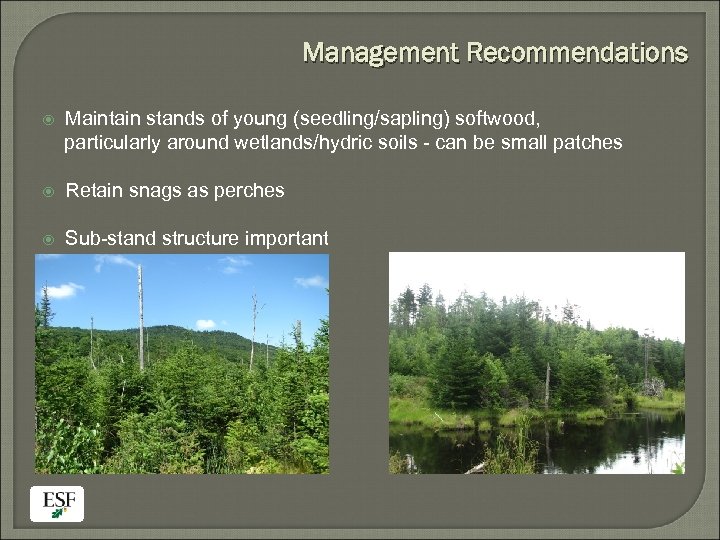 Management Recommendations

Maintain stands of young (seedling/sapling) softwood, particularly around wetlands/hydric soils - can be small patches

Retain snags as perches

Sub-stand structure important

ESF